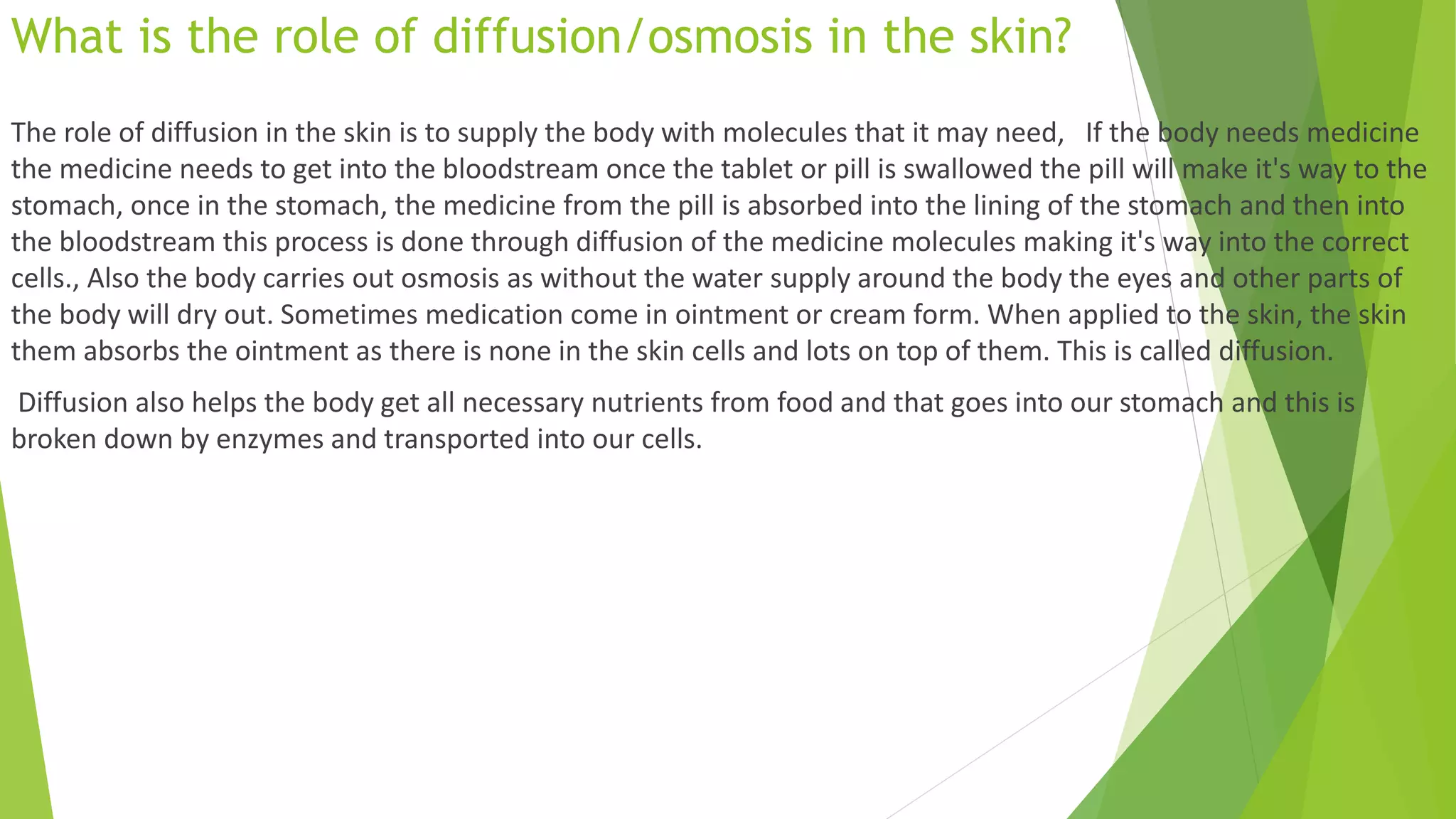 What is the role of diffusion/osmosis in the skin?

The role of diffusion in the skin is to supply the body with molecules that it may need,   If the body needs medicine the medicine needs to get into the bloodstream once the tablet or pill is swallowed the pill will make it's way to the stomach, once in the stomach, the medicine from the pill is absorbed into the lining of the stomach and then into the bloodstream this process is done through diffusion of the medicine molecules making it's way into the correct cells., Also the body carries out osmosis as without the water supply around the body the eyes and other parts of the body will dry out. Sometimes medication come in ointment or cream form. When applied to the skin, the skin them absorbs the ointment as there is none in the skin cells and lots on top of them. This is called diffusion.

Diffusion also helps the body get all necessary nutrients from food and that goes into our stomach and this is broken down by enzymes and transported into our cells.